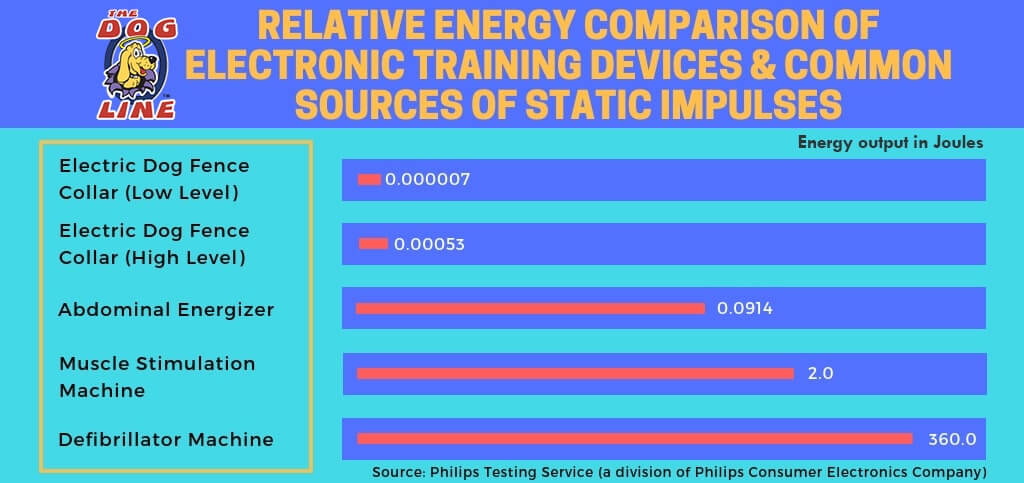 THE DOG LINE

RELATIVE ENERGY COMPARISON OF ELECTRONIC TRAINING DEVICES & COMMON SOURCES OF STATIC IMPULSES

Energy output in Joules

Electric Dog Fence Collar (Low Level) 0.000007

Electric Dog Fence Collar (High Level) 0.00053

Abdominal Energizer 0.0914

Muscle Stimulation Machine 2.0

Defibrillator Machine 360.0

Source: Philips Testing Service (a division of Philips Consumer Electronics Company)